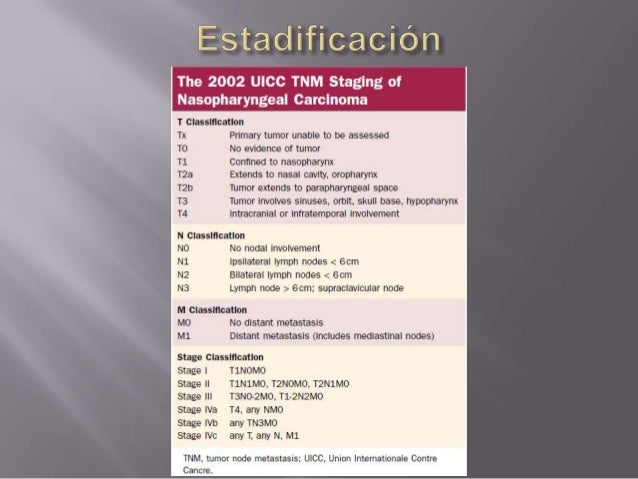 Estadificación

The 2002 UICC TNM Staging of Nasopharyngeal Carcinoma

T Classification

| | |
|---|---|
| Tx | Primary tumor unable to be assessed |
| T0 | No evidence of tumor |
| T1 | Confined to nasopharynx |
| T2a | Extends to nasal cavity, oropharynx |
| T2b | Tumor extends to parapharyngeal space |
| T3 | Tumor involves sinuses, orbit, skull base, hypopharynx |
| T4 | Intracranial or infratemporal involvement |

N Classification

| | |
|---|---|
| N0 | No nodal involvement |
| N1 | Ipsilateral lymph nodes < 6cm |
| N2 | Bilateral lymph nodes < 6cm |
| N3 | Lymph node > 6cm; supraclavicular node |

M Classification

| | |
|---|---|
| M0 | No distant metastasis |
| M1 | Distant metastasis (includes mediastinal nodes) |

Stage Classification

| | |
|---|---|
| Stage I | T1N0M0 |
| Stage II | T1N1M0, T2N0M0, T2N1M0 |
| Stage III | T3N0-2M0, T1-2N2M0 |
| Stage IVa | T4, any NM0 |
| Stage IVb | any TN3M0 |
| Stage IVc | any T, any N, M1 |

TNM, tumor node metastasis; UICC, Union Internationale Contre Cancre.